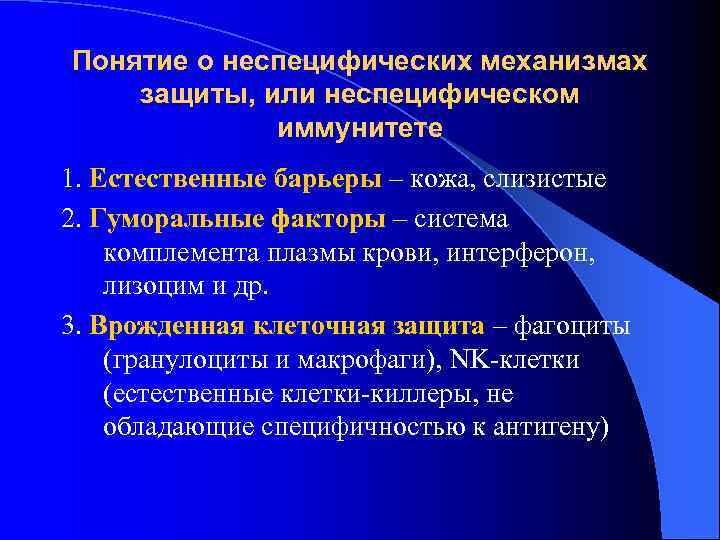 Понятие о неспецифических механизмах защиты, или неспецифическом иммунитете

1. Естественные барьеры – кожа, слизистые

2. Гуморальные факторы – система комплемента плазмы крови, интерферон, лизоцим и др.

3. Врожденная клеточная защита – фагоциты (гранулоциты и макрофаги), NK-клетки (естественные клетки-киллеры, не обладающие специфичностью к антигену)